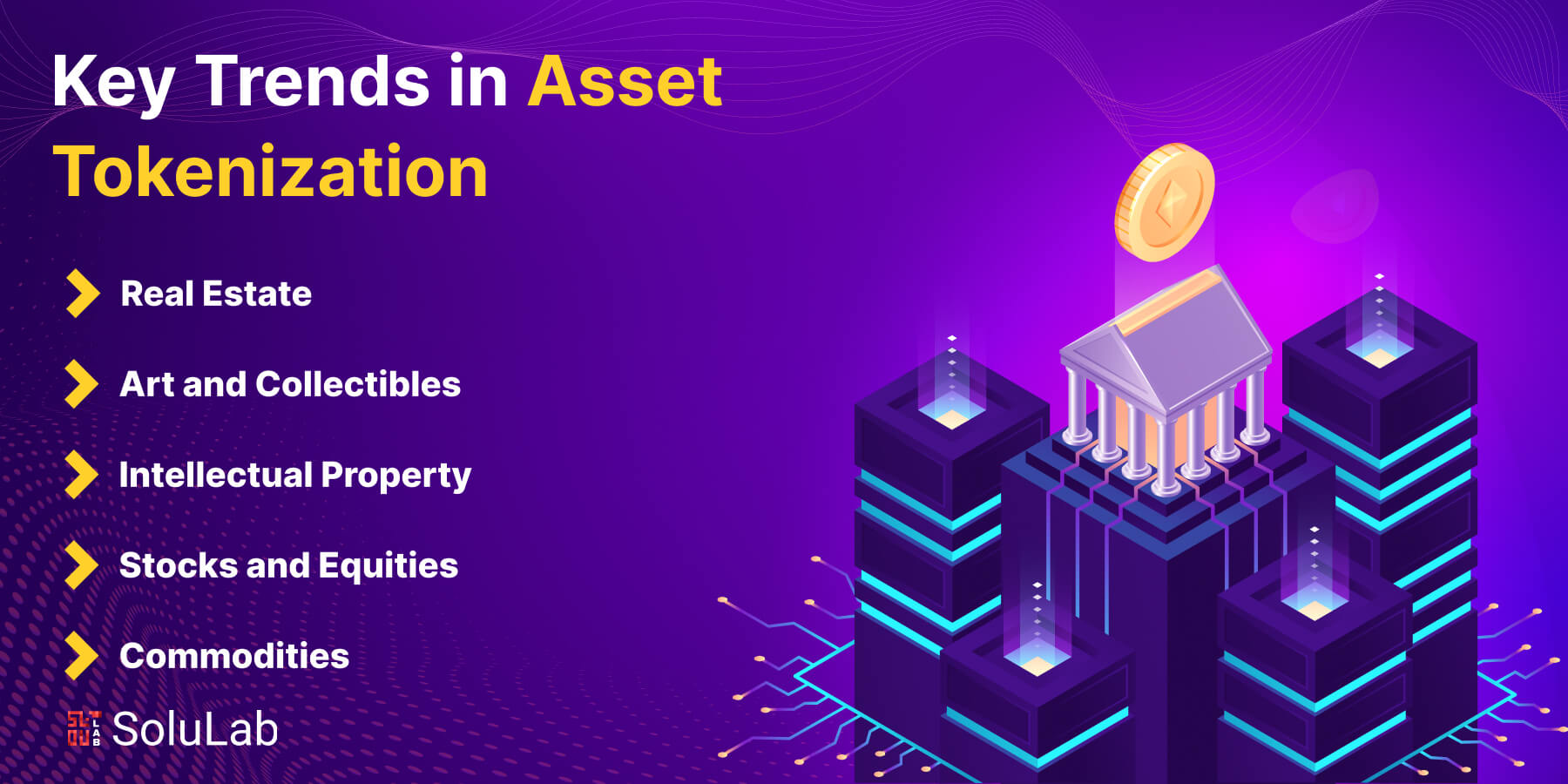 Key Trends in Asset Tokenization

Real Estate

Art and Collectibles

Intellectual Property

Stocks and Equities

Commodities

SoluLab